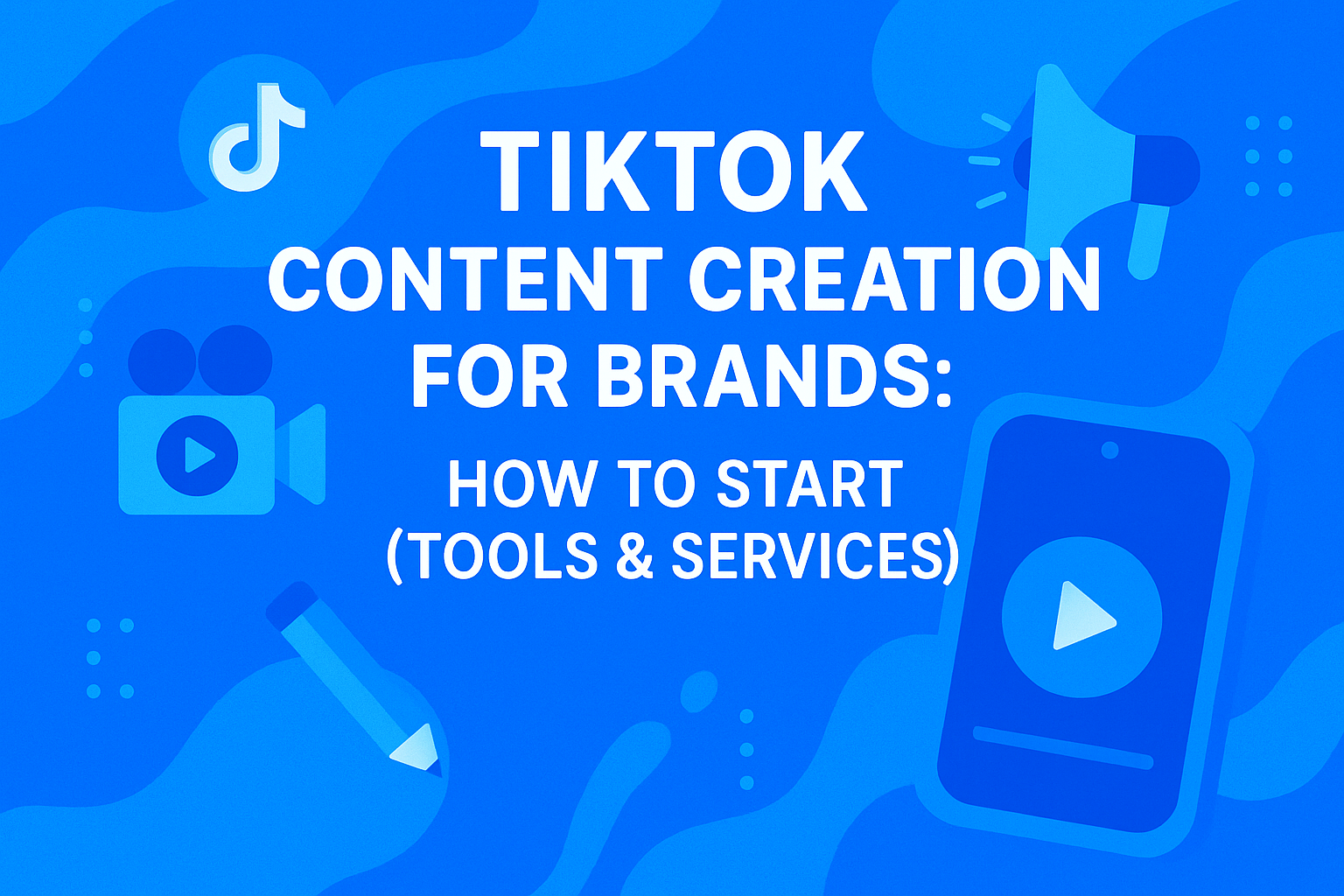 TIKTOK
CONTENT CREATION FOR BRANDS:
HOW TO START (TOOLS & SERVICES)